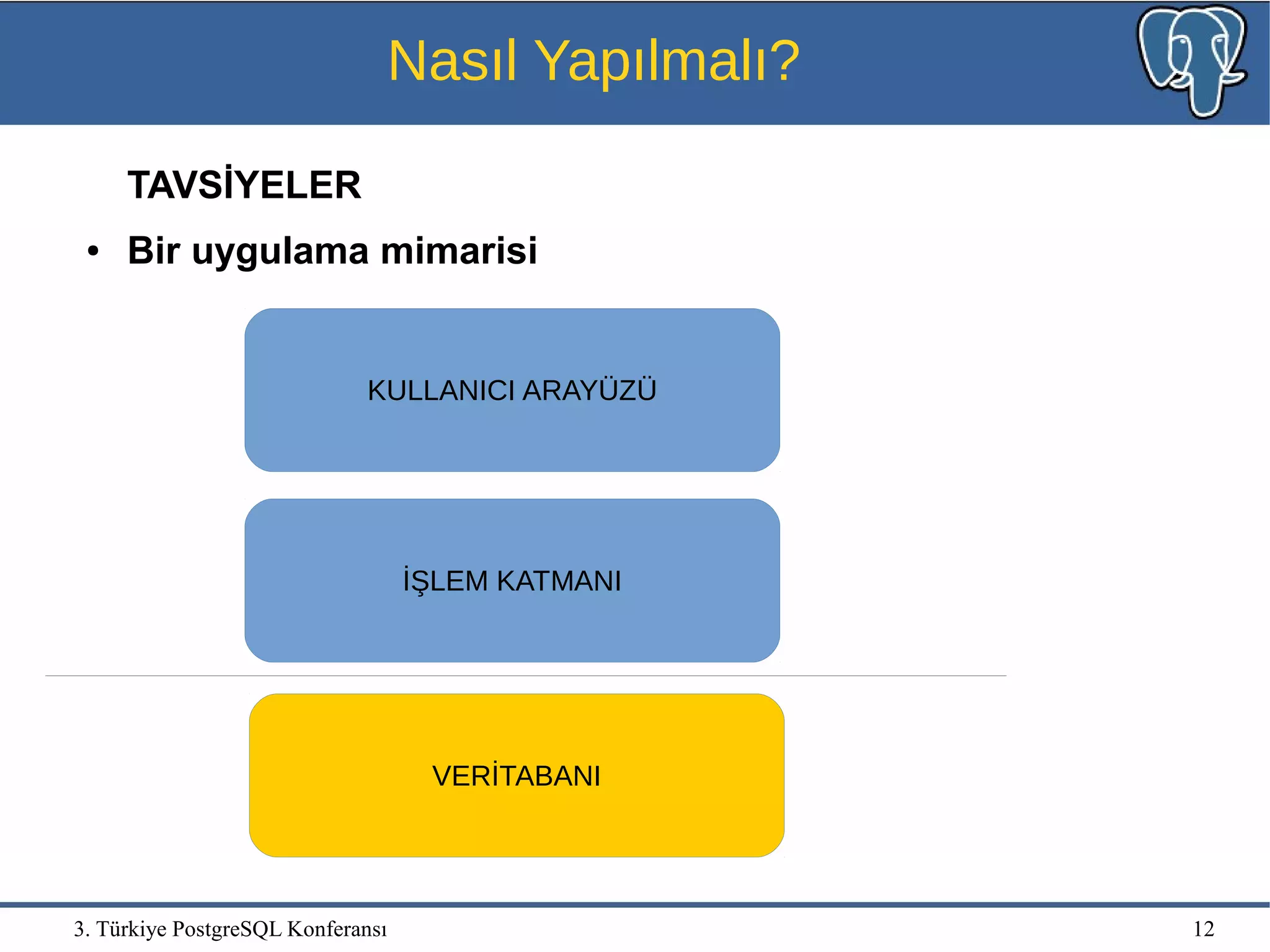 Nasıl Yapılmalı?

TAVSİYELER

• Bir uygulama mimarisi

KULLANICI ARAYÜZÜ

İŞLEM KATMANI

VERİTABANI

3. Türkiye PostgreSQL Konferansı

12